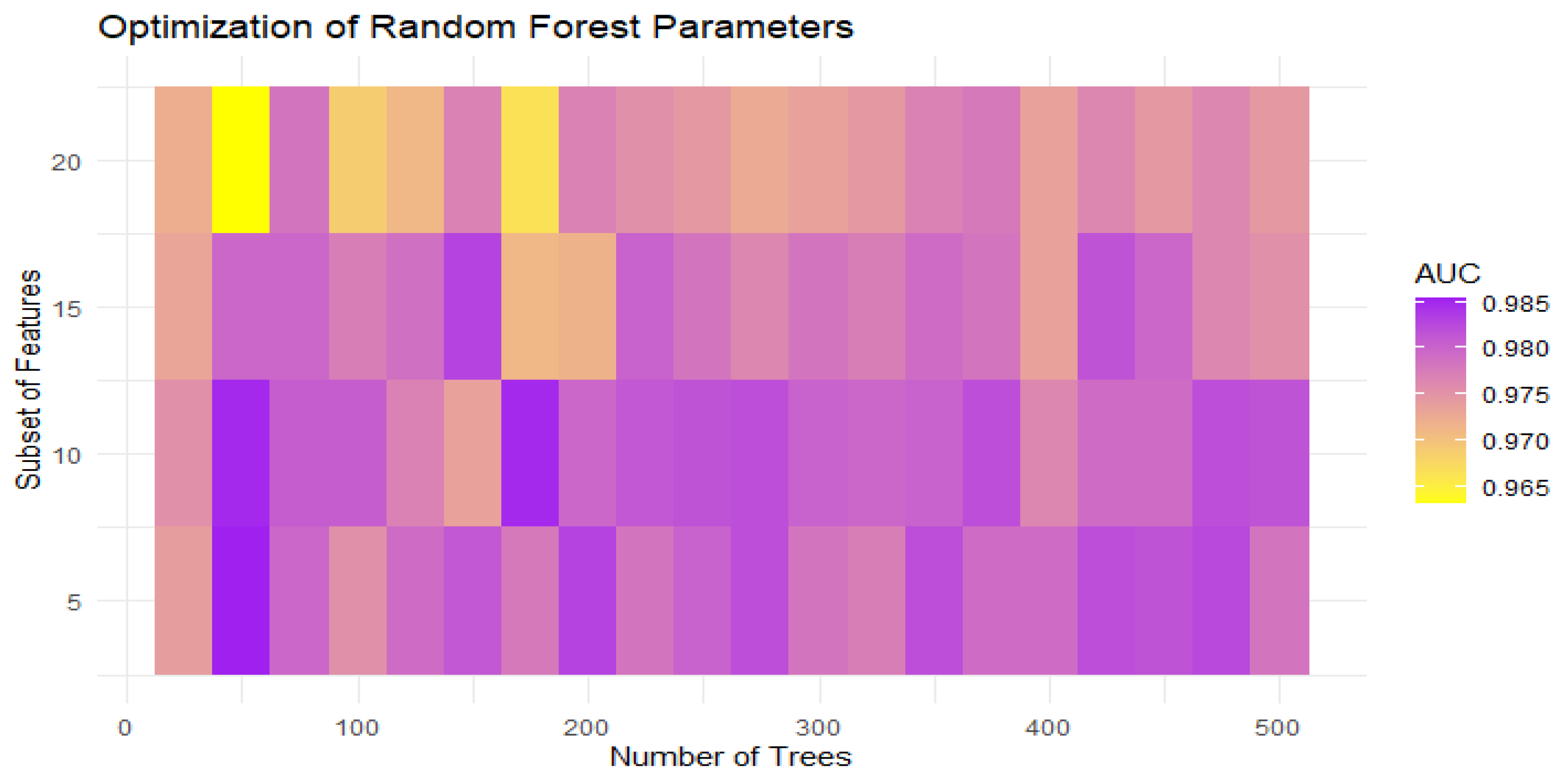 Optimization of Random Forest Parameters

Subset of Features

20
15
10
5

0 100 200 300 400 500

Number of Trees

AUC
0.985
0.980
0.975
0.970
0.965